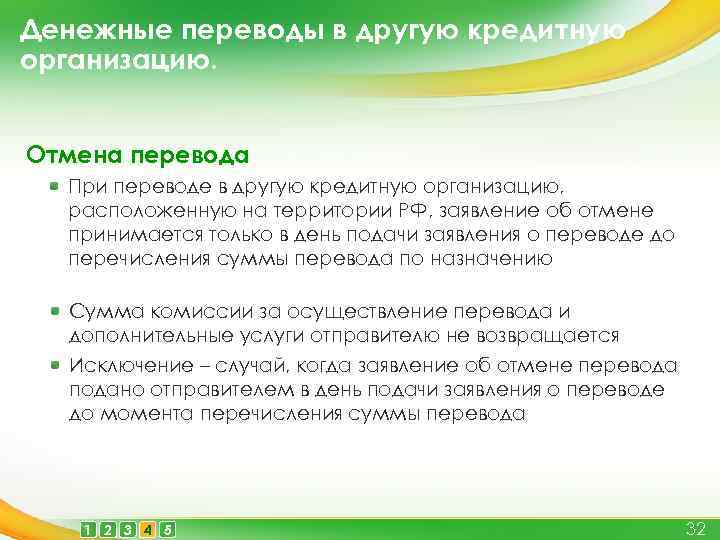 Денежные переводы в другую кредитную организацию.

Отмена перевода

При переводе в другую кредитную организацию, расположенную на территории РФ, заявление об отмене принимается только в день подачи заявления о переводе до перечисления суммы перевода по назначению

Сумма комиссии за осуществление перевода и дополнительные услуги отправителю не возвращается

Исключение – случай, когда заявление об отмене перевода подано отправителем в день подачи заявления о переводе до момента перечисления суммы перевода

1 2 3 4 5

32